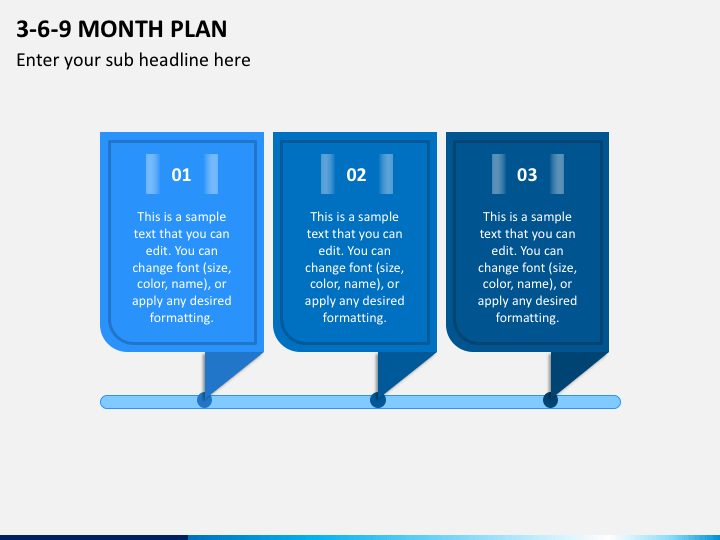 3-6-9 MONTH PLAN

Enter your sub headline here

01

This is a sample text that you can edit. You can change font (size, color, name), or apply any desired formatting.

02

This is a sample text that you can edit. You can change font (size, color, name), or apply any desired formatting.

03

This is a sample text that you can edit. You can change font (size, color, name), or apply any desired formatting.